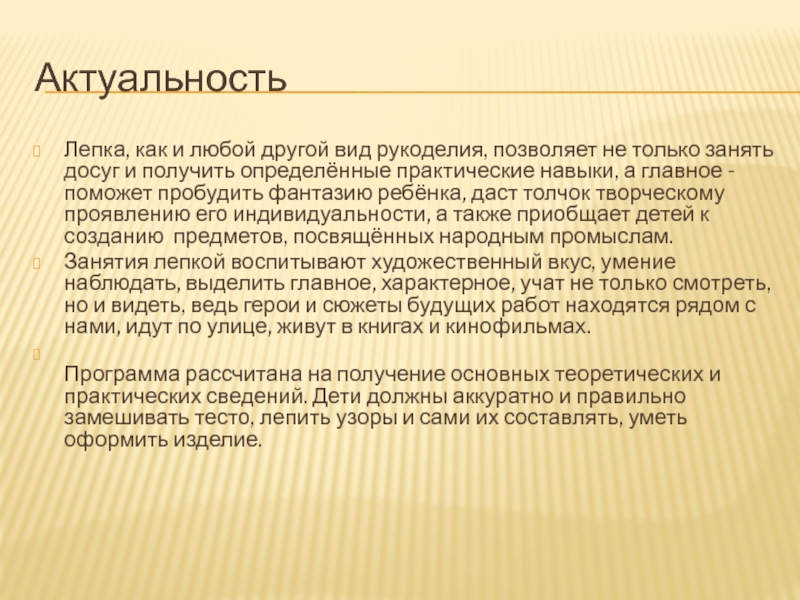 Актуальность

Лепка, как и любой другой вид рукоделия, позволяет не только занять досуг и получить определённые практические навыки, а главное - поможет пробудить фантазию ребёнка, даст толчок творческому проявлению его индивидуальности, а также приобщает детей к созданию предметов, посвящённых народным промыслам.

Занятия лепкой воспитывают художественный вкус, умение наблюдать, выделить главное, характерное, учат не только смотреть, но и видеть, ведь герои и сюжеты будущих работ находятся рядом с нами, идут по улице, живут в книгах и кинофильмах.

Программа рассчитана на получение основных теоретических и практических сведений. Дети должны аккуратно и правильно замешивать тесто, лепить узоры и сами их составлять, уметь оформить изделие.